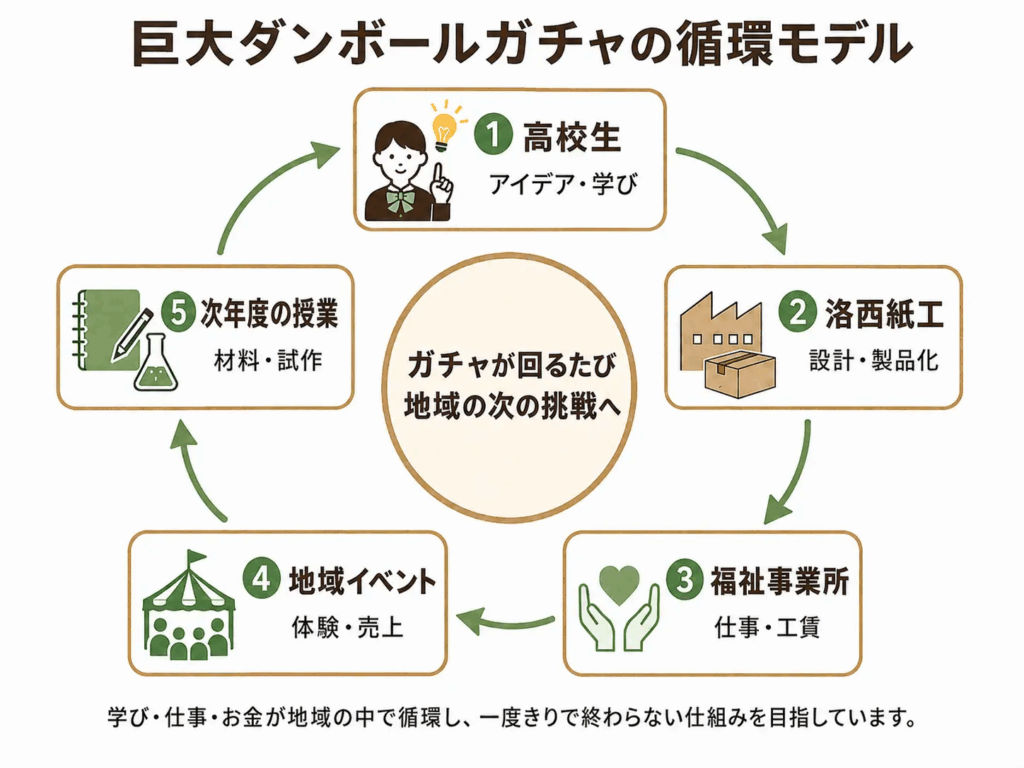 巨大ダンボールガチャの循環モデル

1 高校生
アイデア・学び

2 洛西紙工
設計・製品化

3 福祉事業所
仕事・工賃

4 地域イベント
体験・売上

5 次年度の授業
材料・試作

ガチャが回るたび
地域の次の挑戦へ

学び・仕事・お金が地域の中で循環し、一度きりで終わらない仕組みを目指しています。